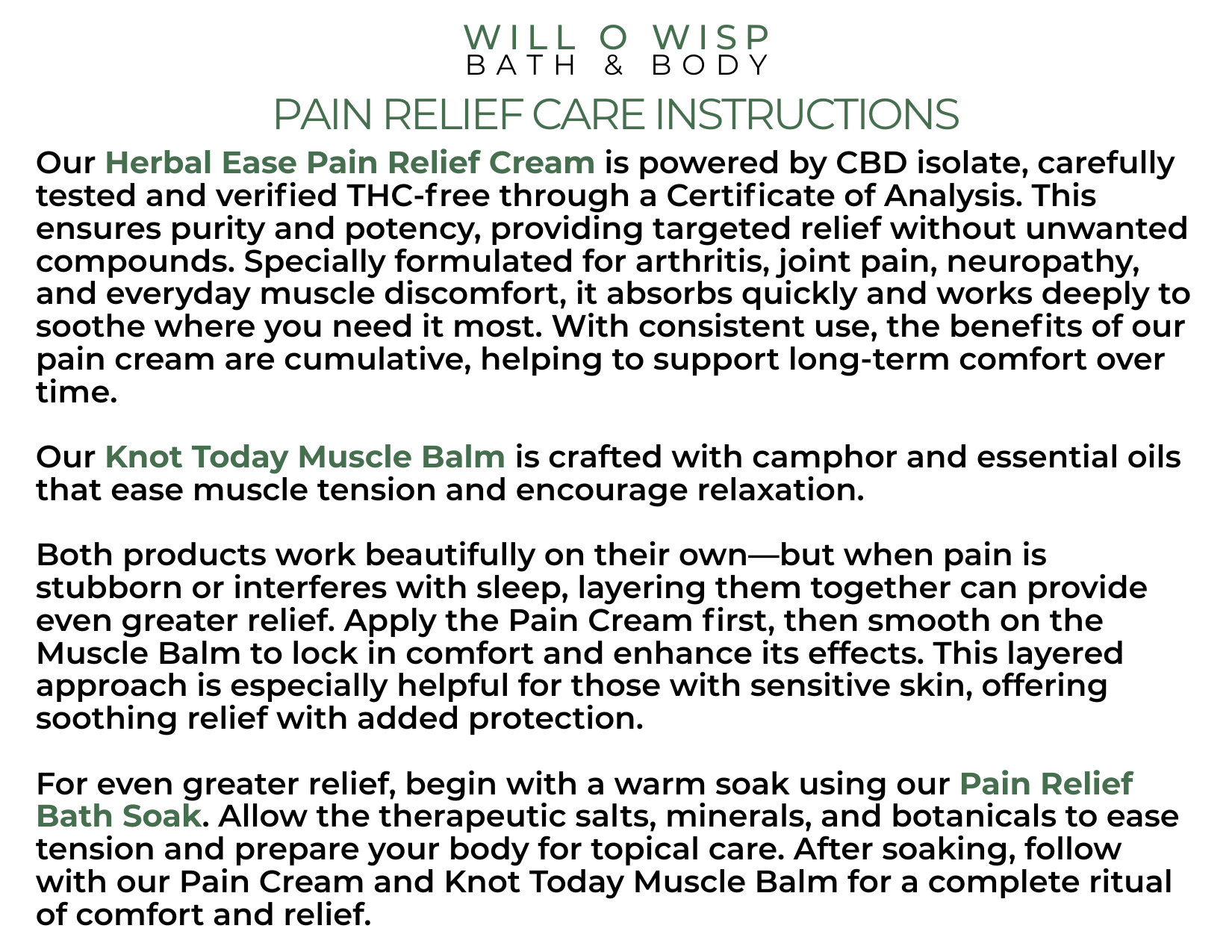 WILL O WISP
BATH & BODY

PAIN RELIEF CARE INSTRUCTIONS

Our Herbal Ease Pain Relief Cream is powered by CBD isolate, carefully tested and verified THC-free through a Certificate of Analysis. This ensures purity and potency, providing targeted relief without unwanted compounds. Specially formulated for arthritis, joint pain, neuropathy, and everyday muscle discomfort, it absorbs quickly and works deeply to soothe where you need it most. With consistent use, the benefits of our pain cream are cumulative, helping to support long-term comfort over time.

Our Knot Today Muscle Balm is crafted with camphor and essential oils that ease muscle tension and encourage relaxation.

Both products work beautifully on their own—but when pain is stubborn or interferes with sleep, layering them together can provide even greater relief. Apply the Pain Cream first, then smooth on the Muscle Balm to lock in comfort and enhance its effects. This layered approach is especially helpful for those with sensitive skin, offering soothing relief with added protection.

For even greater relief, begin with a warm soak using our Pain Relief Bath Soak. Allow the therapeutic salts, minerals, and botanicals to ease tension and prepare your body for topical care. After soaking, follow with our Pain Cream and Knot Today Muscle Balm for a complete ritual of comfort and relief.